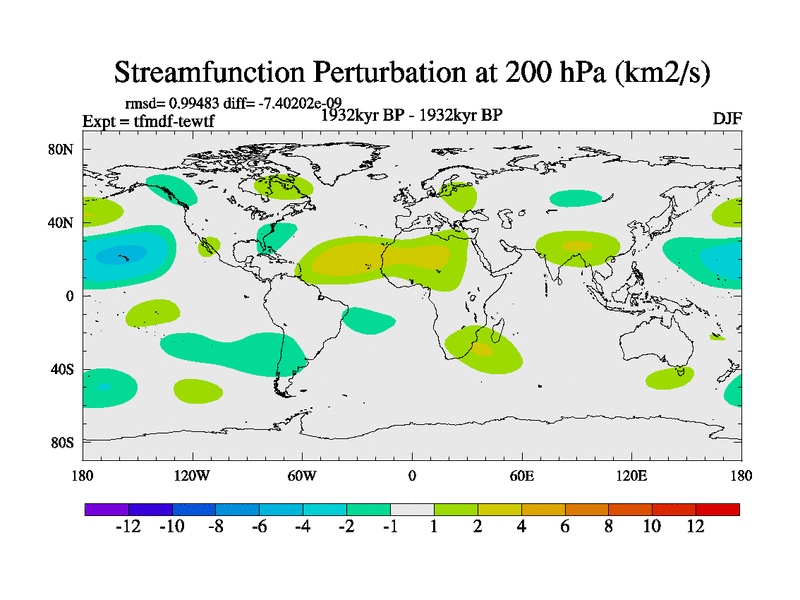 Streamfunction Perturbation at 200 hPa (km2/s)

rmsd= 0.99483 diff= -7.40202e-09

Expt = tfmdf-tewtf

1932kyr BP - 1932kyr BP

DJF

80N
40N
0
40S
80S

180 120W 60W 0 60E 120E 180

-12 -10 -8 -6 -4 -2 -1 1 2 4 6 8 10 12